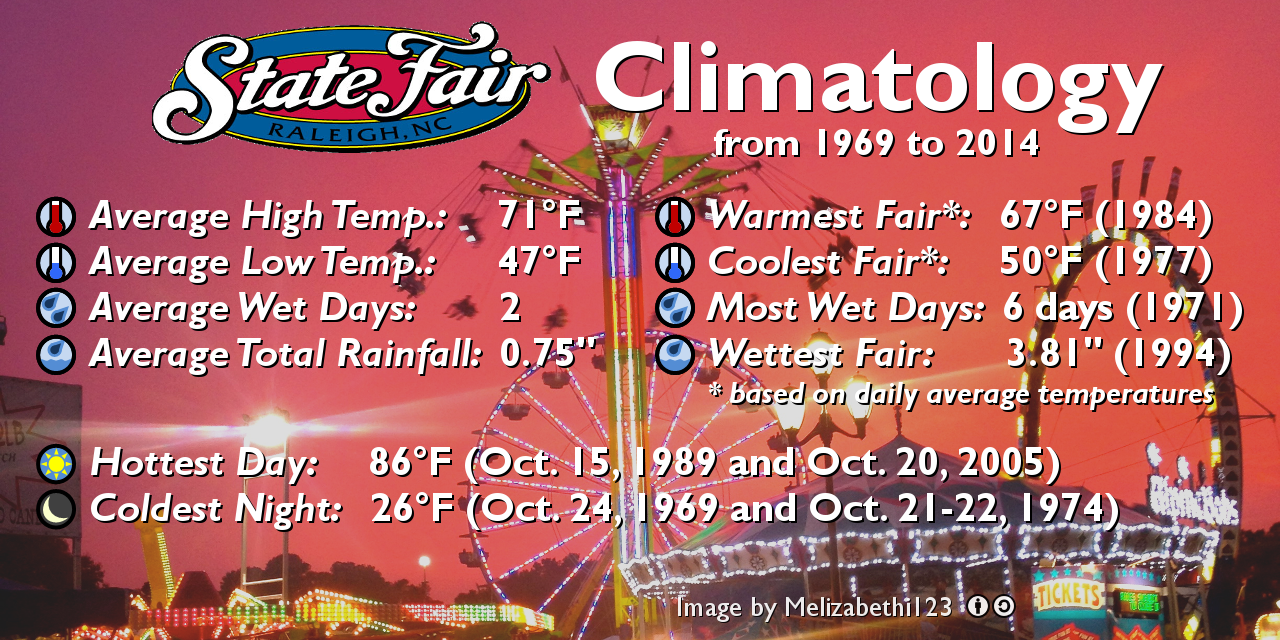 State Fair
RALEIGH, NC

Climatology
from 1969 to 2014

Average High Temp.: 71°F
Average Low Temp.: 47°F
Average Wet Days: 2
Average Total Rainfall: 0.75"

Warmest Fair*: 67°F (1984)
Coolest Fair*: 50°F (1977)
Most Wet Days: 6 days (1971)
Wettest Fair: 3.81" (1994)
* based on daily average temperatures

Hottest Day: 86°F (Oct. 15, 1989 and Oct. 20, 2005)
Coldest Night: 26°F (Oct. 24, 1969 and Oct. 21-22, 1974)

TICKETS

Image by Melizabeth123